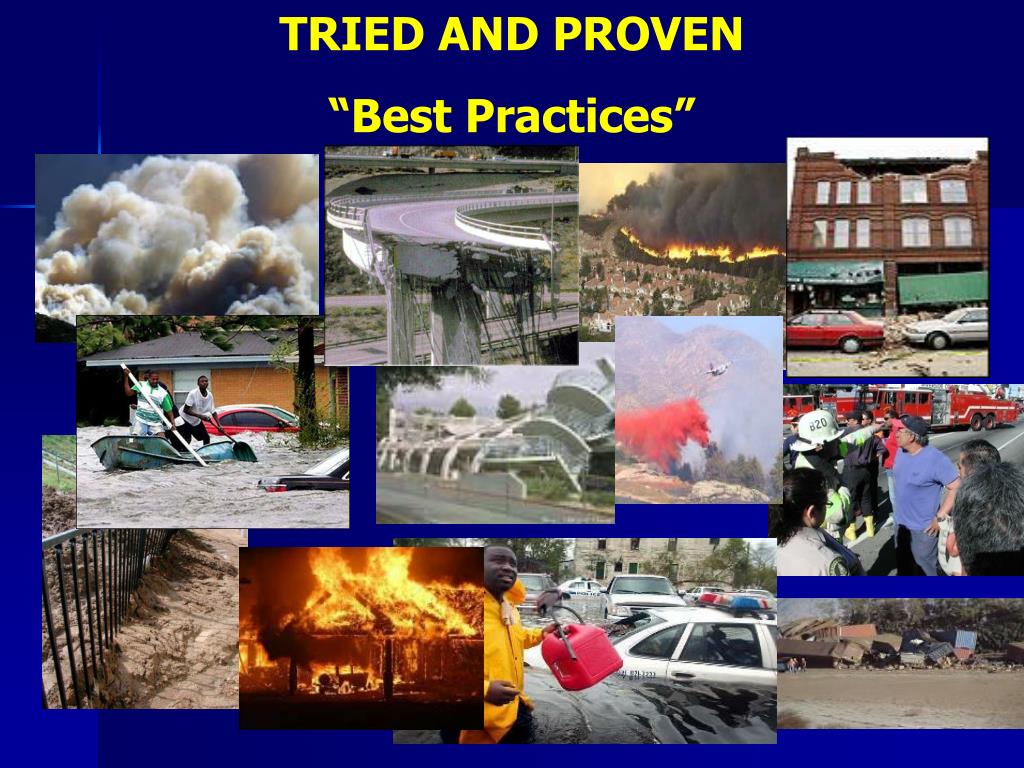 TRIED AND PROVEN

“Best Practices”

620